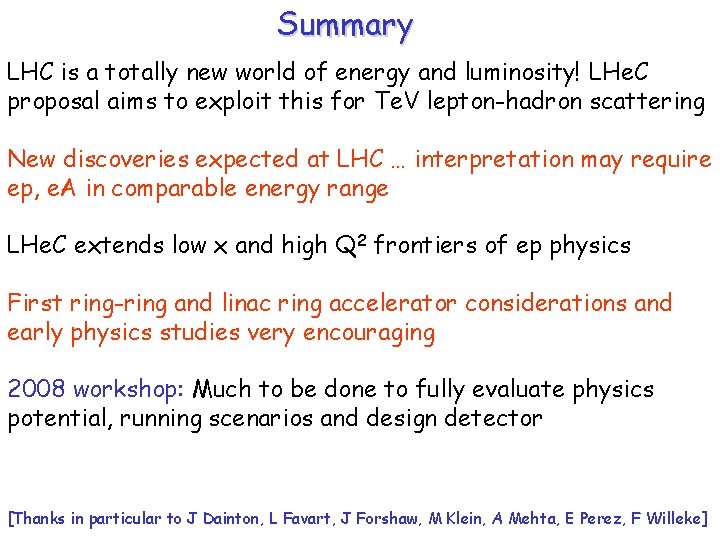 Summary

LHC is a totally new world of energy and luminosity! LHeC proposal aims to exploit this for TeV lepton-hadron scattering

New discoveries expected at LHC … interpretation may require ep, eA in comparable energy range

LHeC extends low x and high $Q^2$ frontiers of ep physics

First ring-ring and linac ring accelerator considerations and early physics studies very encouraging

2008 workshop: Much to be done to fully evaluate physics potential, running scenarios and design detector

[Thanks in particular to J Dainton, L Favart, J Forshaw, M Klein, A Mehta, E Perez, F Willeke]